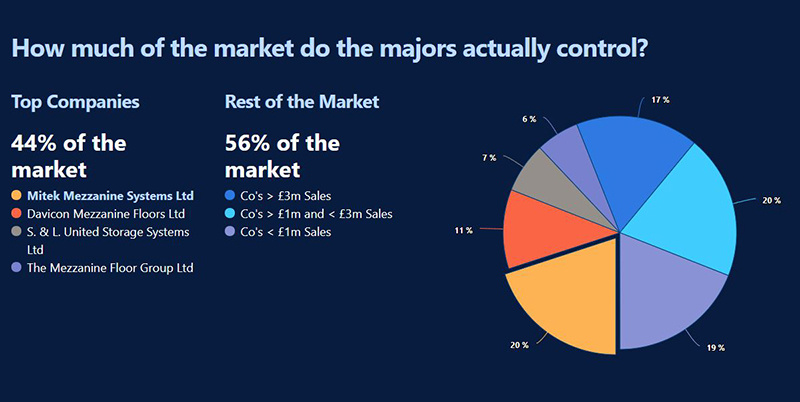 How much of the market do the majors actually control?

Top Companies

44% of the market

Mitek Mezzanine Systems Ltd
Davicon Mezzanine Floors Ltd
S. & L. United Storage Systems Ltd
The Mezzanine Floor Group Ltd

Rest of the Market

56% of the market

Co's > £3m Sales
Co's > £1m and < £3m Sales
Co's < £1m Sales

17 %
20 %
19 %
20 %
11 %
7 %
6 %